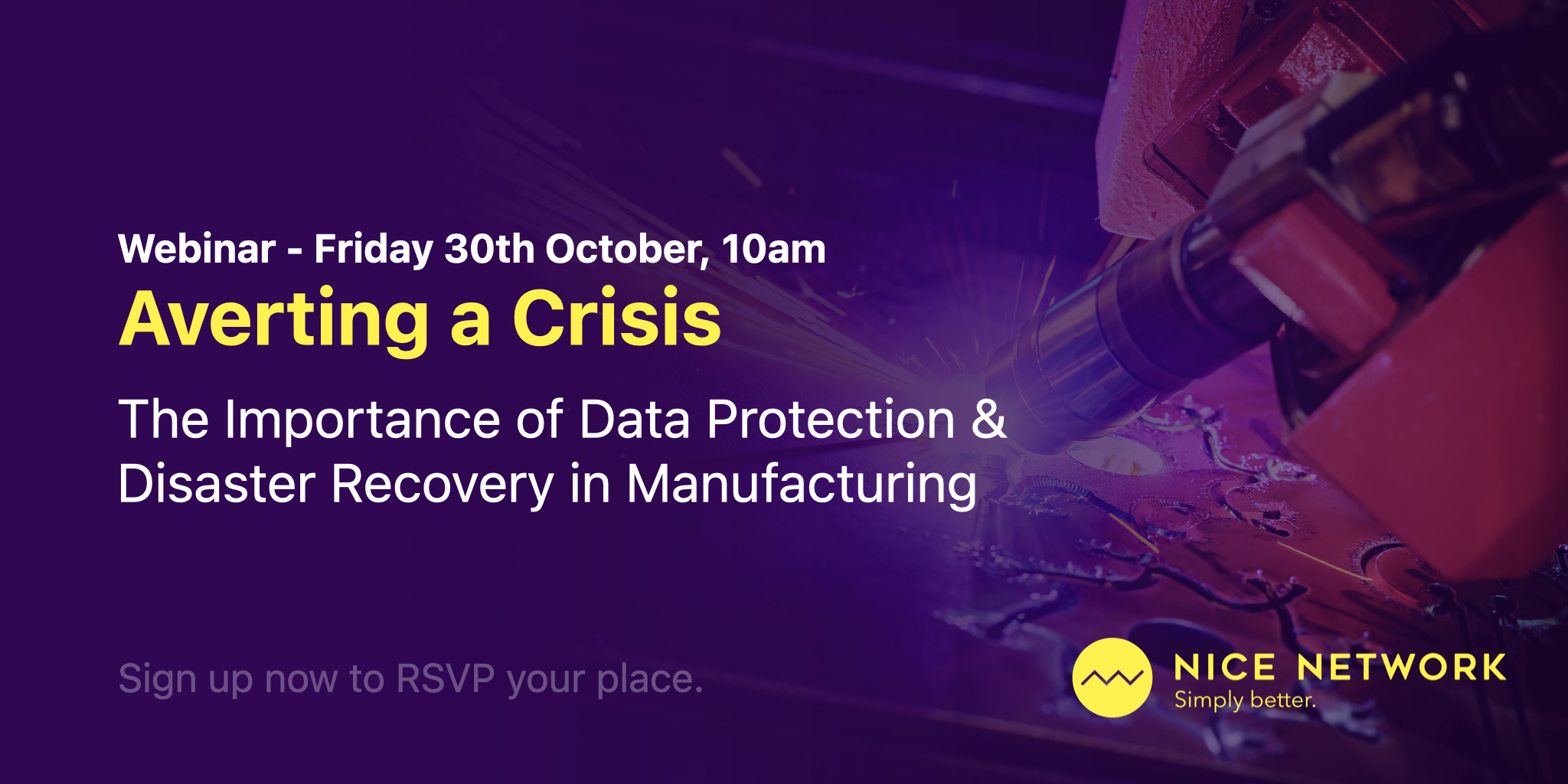 Webinar - Friday 30th October, 10am

Averting a Crisis

The Importance of Data Protection & Disaster Recovery in Manufacturing

Sign up now to RSVP your place.

NICE NETWORK
Simply better.